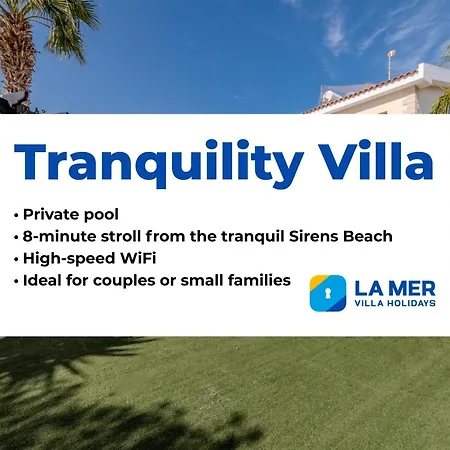 Tranquility Villa

• Private pool
• 8-minute stroll from the tranquil Sirens Beach
• High-speed WiFi
• Ideal for couples or small families

LA MER
VILLA HOLIDAYS